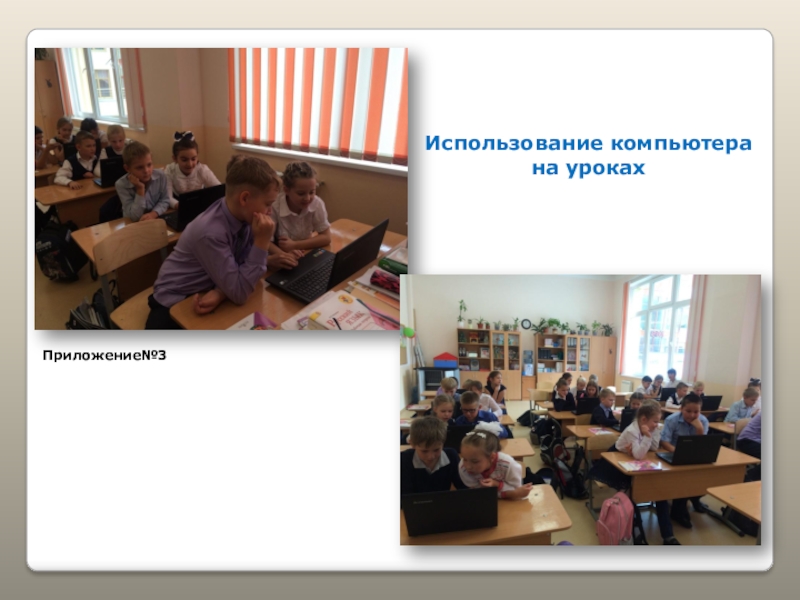 Использование компьютера на уроках

Приложение№3